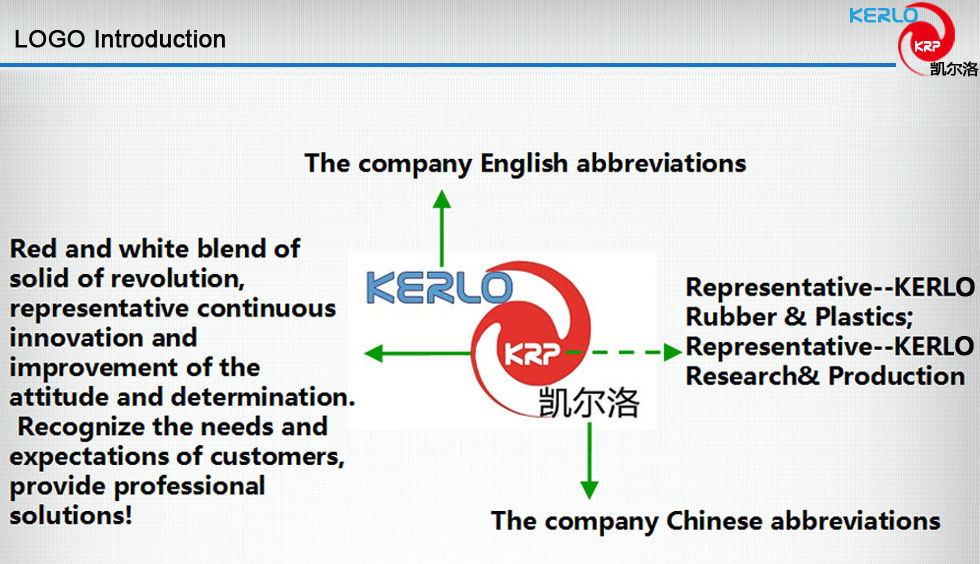 LOGO Introduction

KERLO
KRP
凯尔洛

The company English abbreviations

Red and white blend of solid of revolution, representative continuous innovation and improvement of the attitude and determination. Recognize the needs and expectations of customers, provide professional solutions!

KERLO
KRP
凯尔洛

Representative--KERLO Rubber & Plastics; Representative--KERLO Research& Production

The company Chinese abbreviations